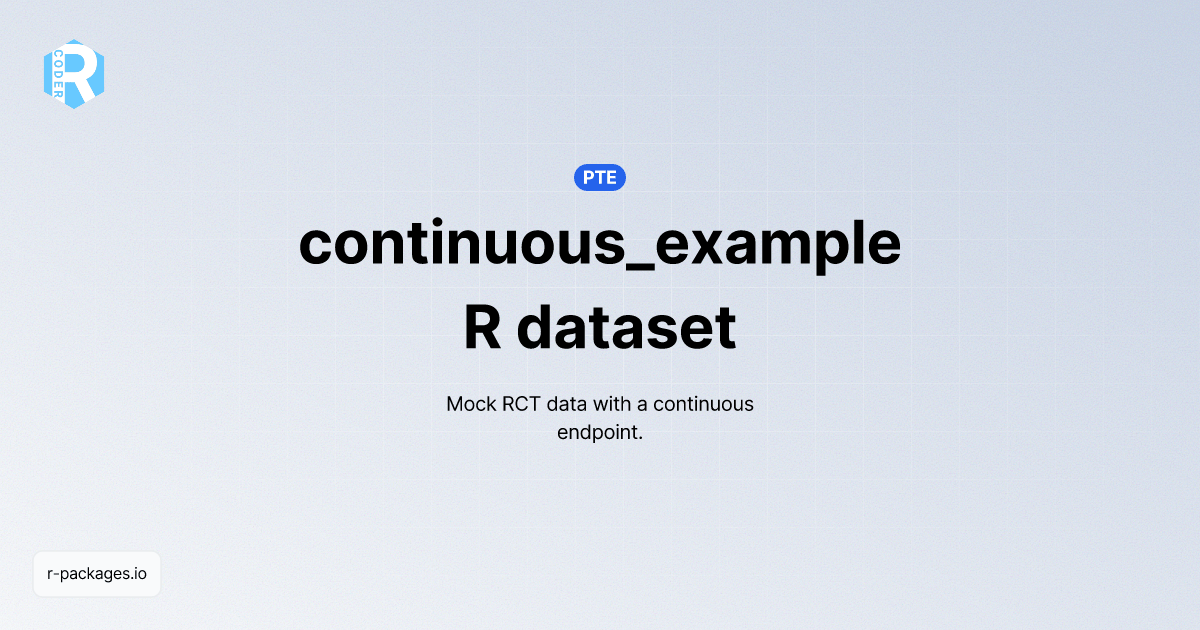 R CODER

PTE

continuous_example
R dataset

Mock RCT data with a continuous endpoint.

r-packages.io